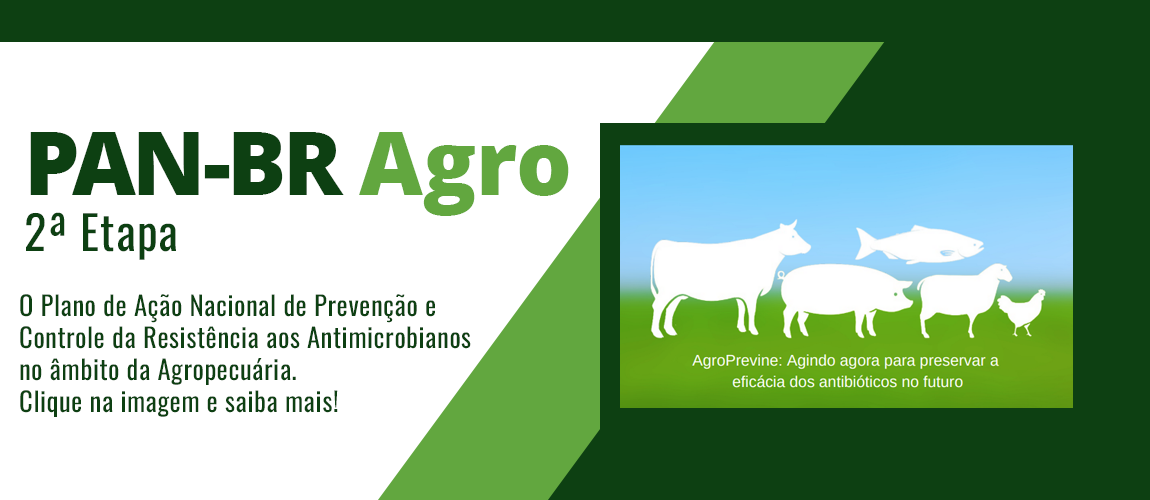 PAN-BR Agro
2ª Etapa

O Plano de Ação Nacional de Prevenção e Controle da Resistência aos Antimicrobianos no âmbito da Agropecuária.
Clique na imagem e saiba mais!

AgroPrevine: Agindo agora para preservar a eficácia dos antibióticos no futuro